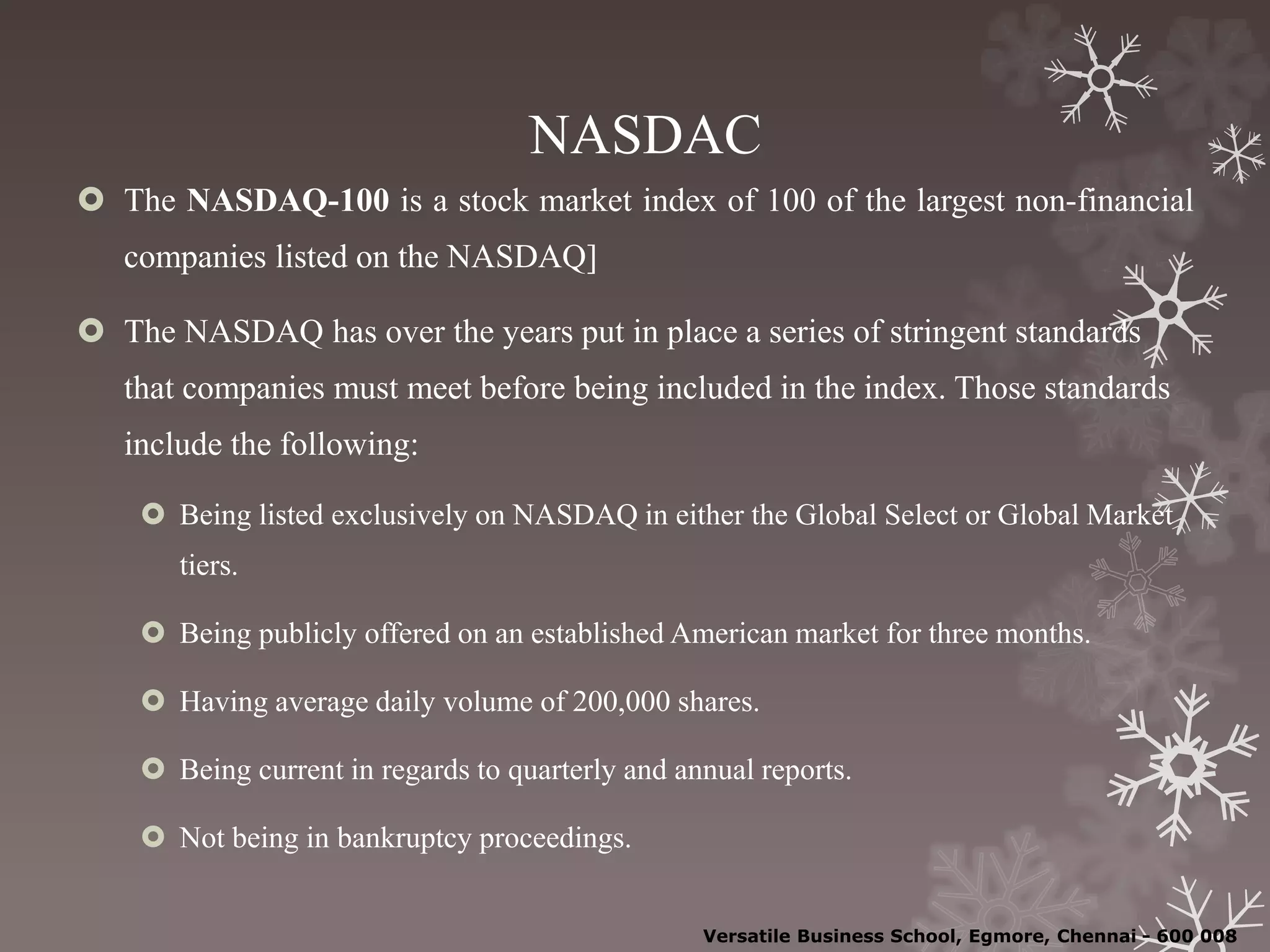 NASDAC

The NASDAQ-100 is a stock market index of 100 of the largest non-financial companies listed on the NASDAQ]

The NASDAQ has over the years put in place a series of stringent standards that companies must meet before being included in the index. Those standards include the following:

Being listed exclusively on NASDAQ in either the Global Select or Global Market tiers.

Being publicly offered on an established American market for three months.

Having average daily volume of 200,000 shares.

Being current in regards to quarterly and annual reports.

Not being in bankruptcy proceedings.

Versatile Business School, Egmore, Chennai - 600 008